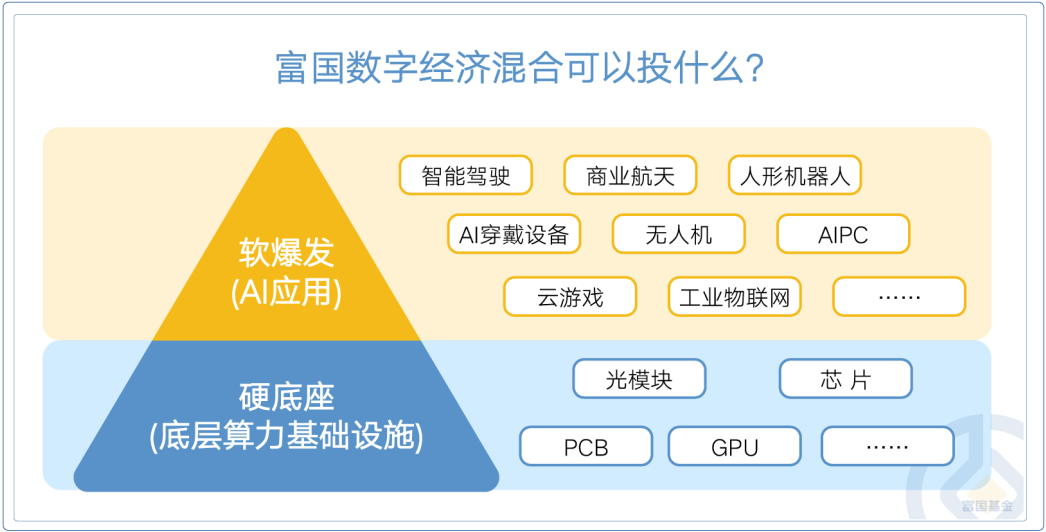 富国数字经济混合可以投什么?

软爆发
(AI应用)

智能驾驶
商业航天
人形机器人
AI穿戴设备
无人机
AIPC
云游戏
工业物联网
……

硬底座
(底层算力基础设施)

光模块
芯 片
PCB
GPU
……

富国基金